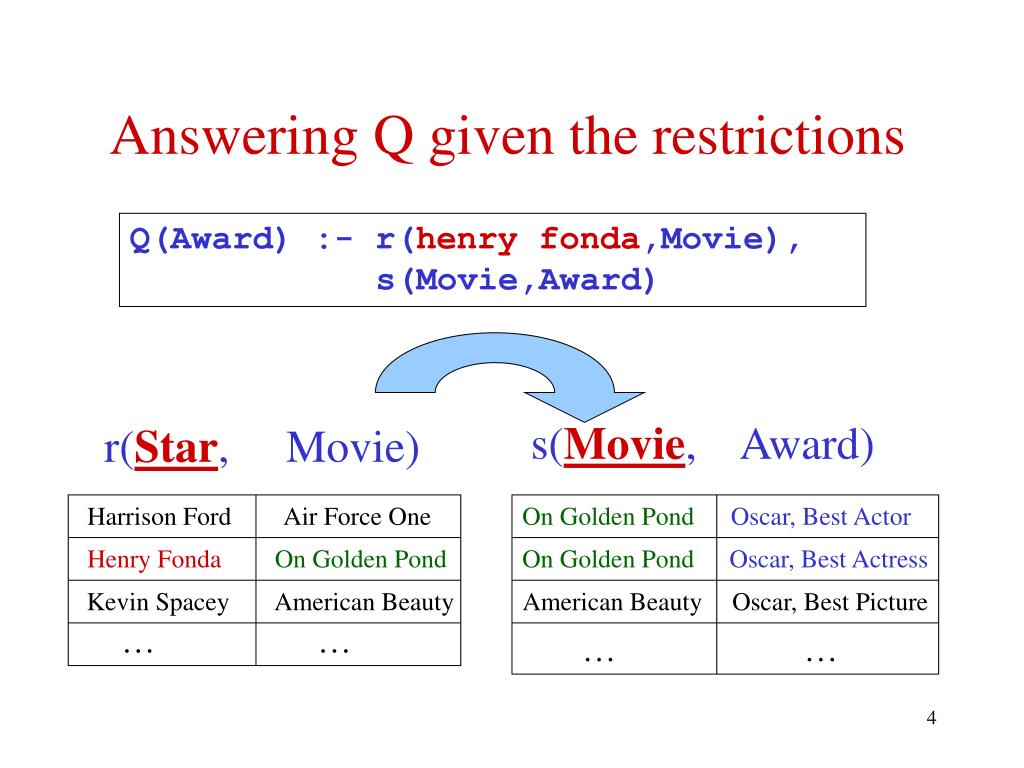 Answering Q given the restrictions

Q(Award) :- r(henry fonda,Movie),
s(Movie,Award)

r(Star, Movie)

| Harrison Ford | Air Force One |
|---|---|
| Henry Fonda | On Golden Pond |
| Kevin Spacey | American Beauty |
| … | … |

s(Movie, Award)

| On Golden Pond | Oscar, Best Actor |
|---|---|
| On Golden Pond | Oscar, Best Actress |
| American Beauty | Oscar, Best Picture |
| … | … |

4